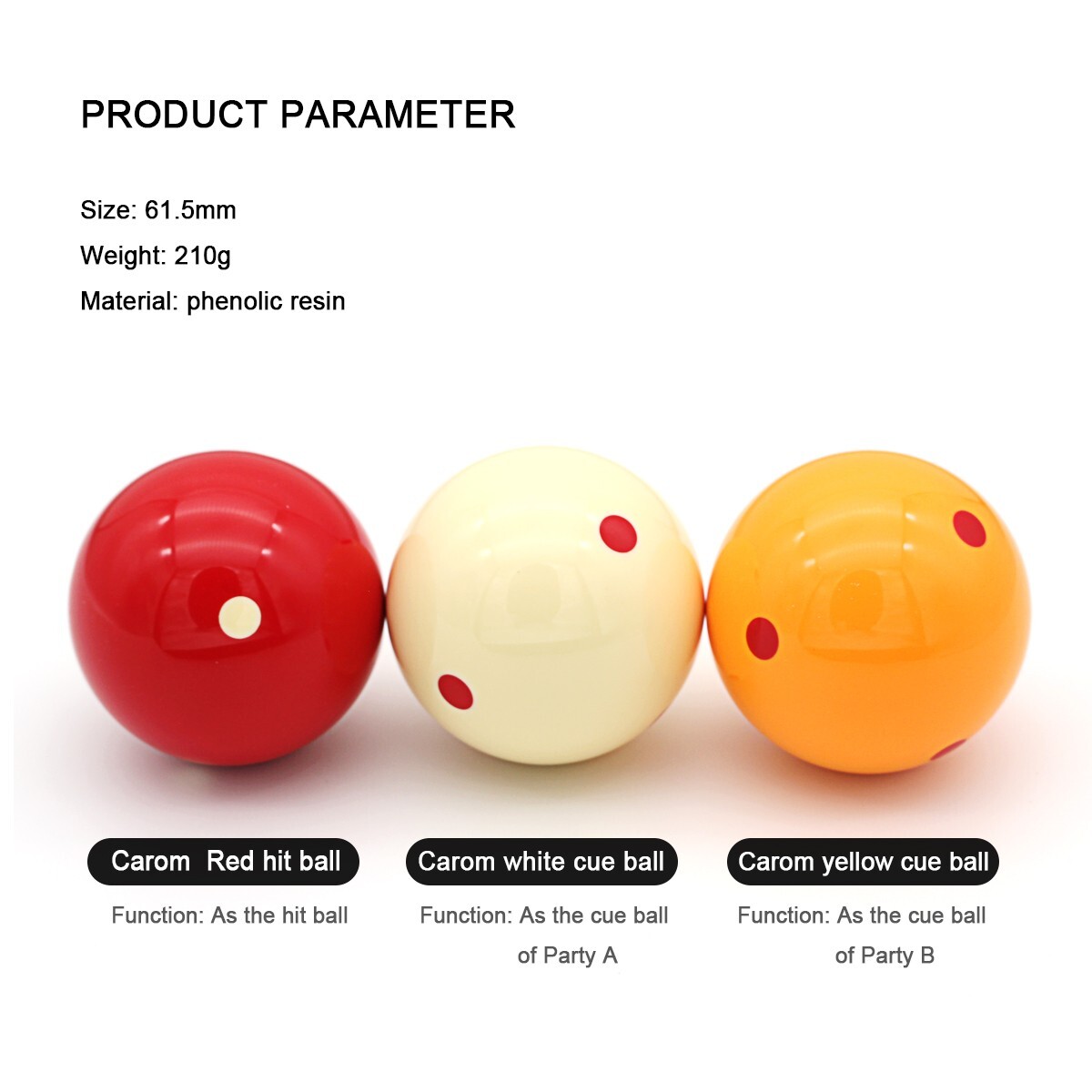 PRODUCT PARAMETER

Size: 61.5mm

Weight: 210g

Material: phenolic resin

Carom  Red hit ball

Function: As the hit ball

Carom white cue ball

Function: As the cue ball of Party A

Carom yellow cue ball

Function: As the cue ball of Party B